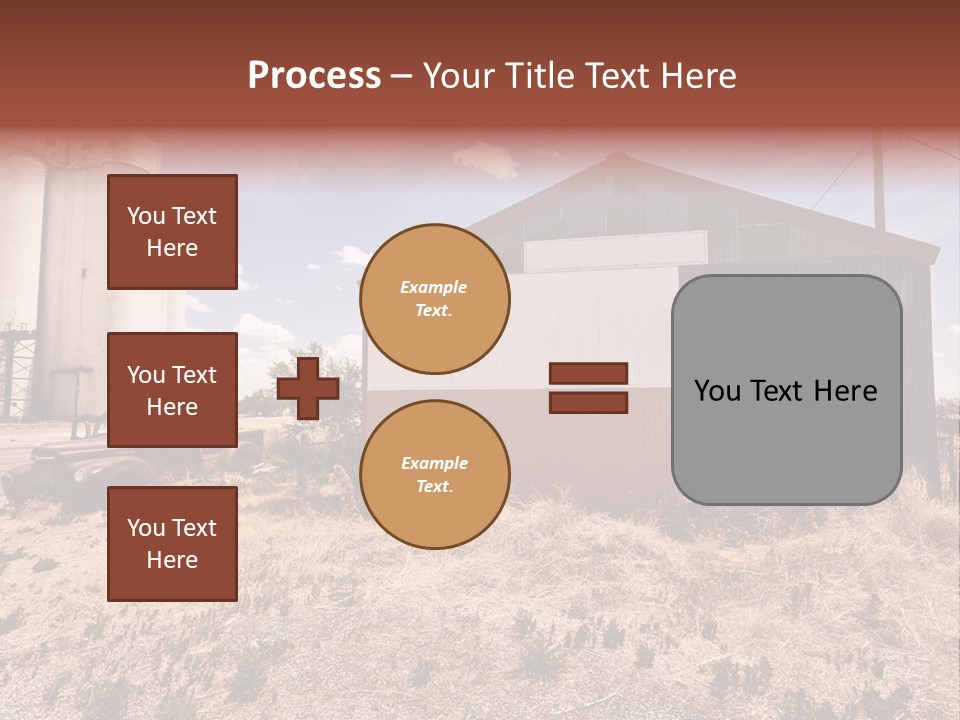 Process – Your Title Text Here

You Text Here

You Text Here

You Text Here

Example Text.

Example Text.

You Text Here